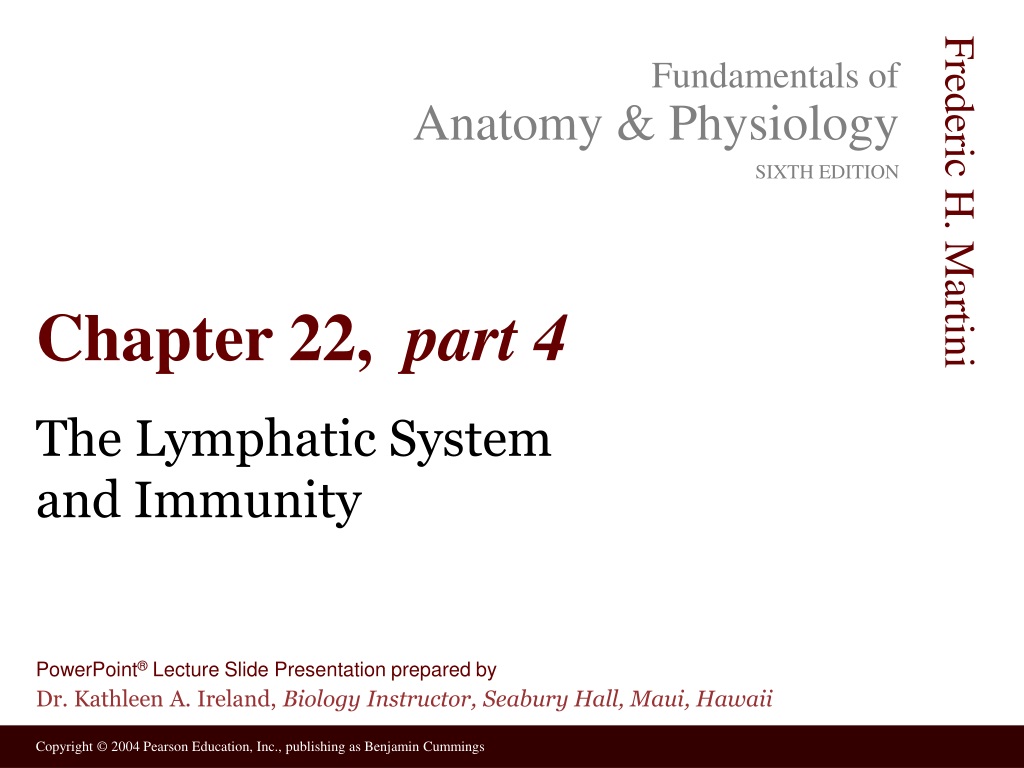 Fundamentals of
Anatomy & Physiology
SIXTH EDITION

Frederic H. Martini

Chapter 22, part 4

The Lymphatic System and Immunity

PowerPoint® Lecture Slide Presentation prepared by
Dr. Kathleen A. Ireland, Biology Instructor, Seabury Hall, Maui, Hawaii

Copyright © 2004 Pearson Education, Inc., publishing as Benjamin Cummings